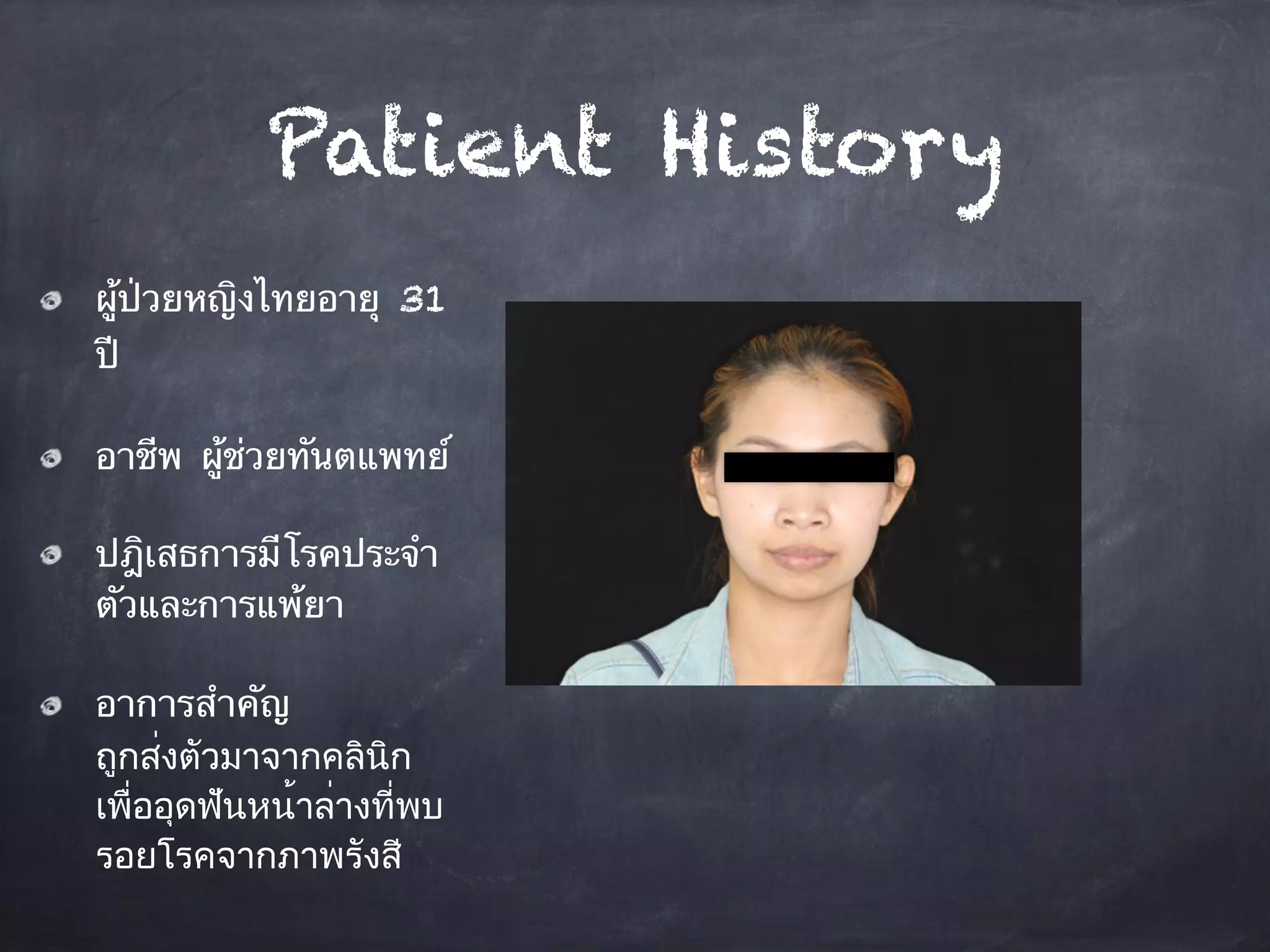 Patient History

ผู้ป่วยหญิงไทยอายุ 31 ปี

อาชีพ ผู้ช่วยทันตแพทย์

ปฏิเสธการมีโรคประจำตัวและการแพ้ยา

อาการสำคัญ ถูกส่งตัวมาจากคลินิกเพื่ออุดฟันหน้าล่างที่พบรอยโรคจากภาพรังสี